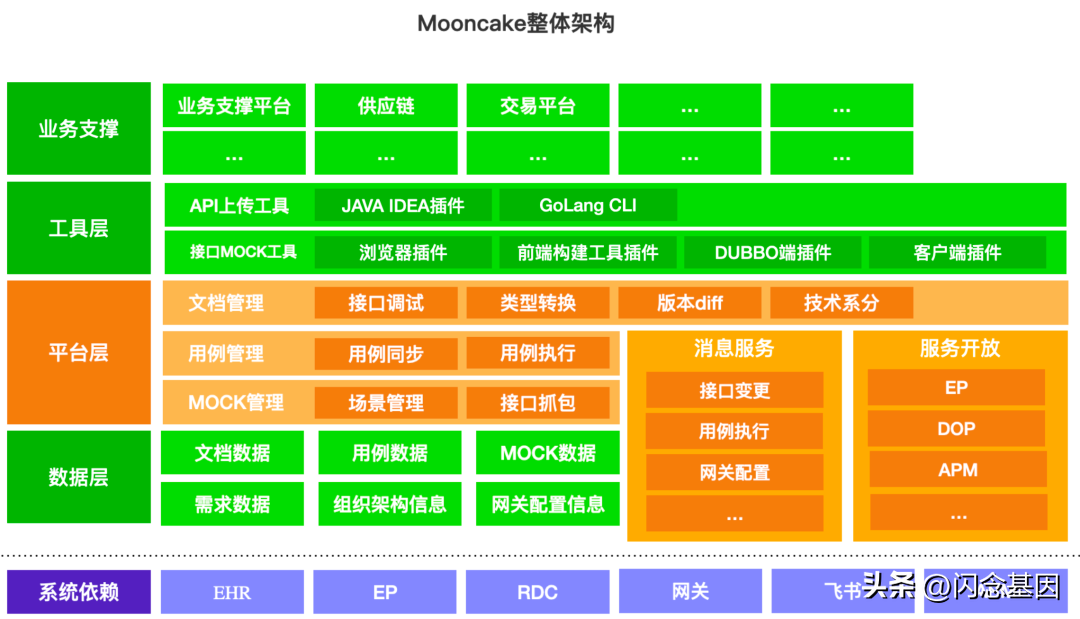 Mooncake整体架构

业务支撑
业务支撑平台
供应链
交易平台
...
...
...
...
...
...
...

工具层
API上传工具
JAVA IDEA插件
GoLang CLI
接口MOCK工具
浏览器插件
前端构建工具插件
DUBBO端插件
客户端插件

平台层
文档管理
接口调试
类型转换
版本diff
技术系分
用例管理
用例同步
用例执行
MOCK管理
场景管理
接口抓包
消息服务
接口变更
用例执行
网关配置
...
服务开放
EP
DOP
APM
...

数据层
文档数据
用例数据
MOCK数据
需求数据
组织架构信息
网关配置信息

系统依赖
EHR
EP
RDC
网关
飞书
头条 @闪念基因